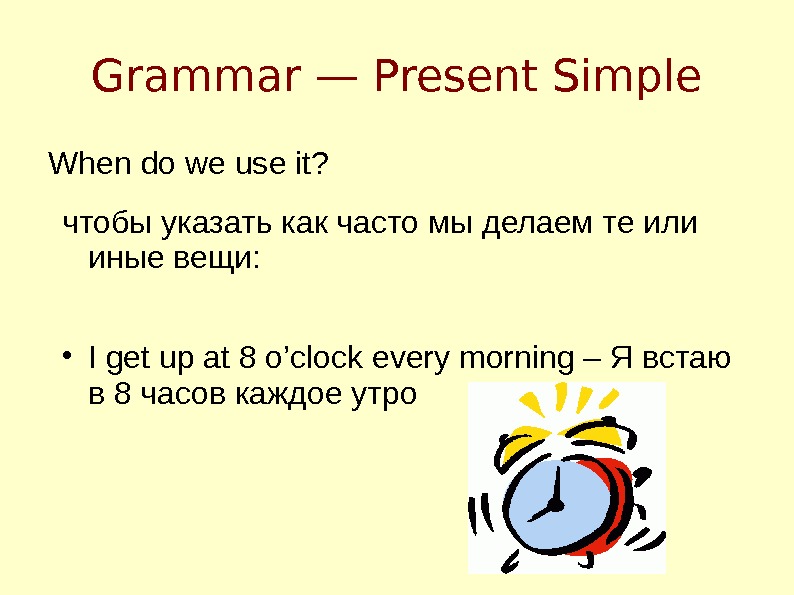 Grammar — Present Simple

When do we use it?

чтобы указать как часто мы делаем те или иные вещи:

• I get up at 8 o’clock every morning – Я встаю в 8 часов каждое утро